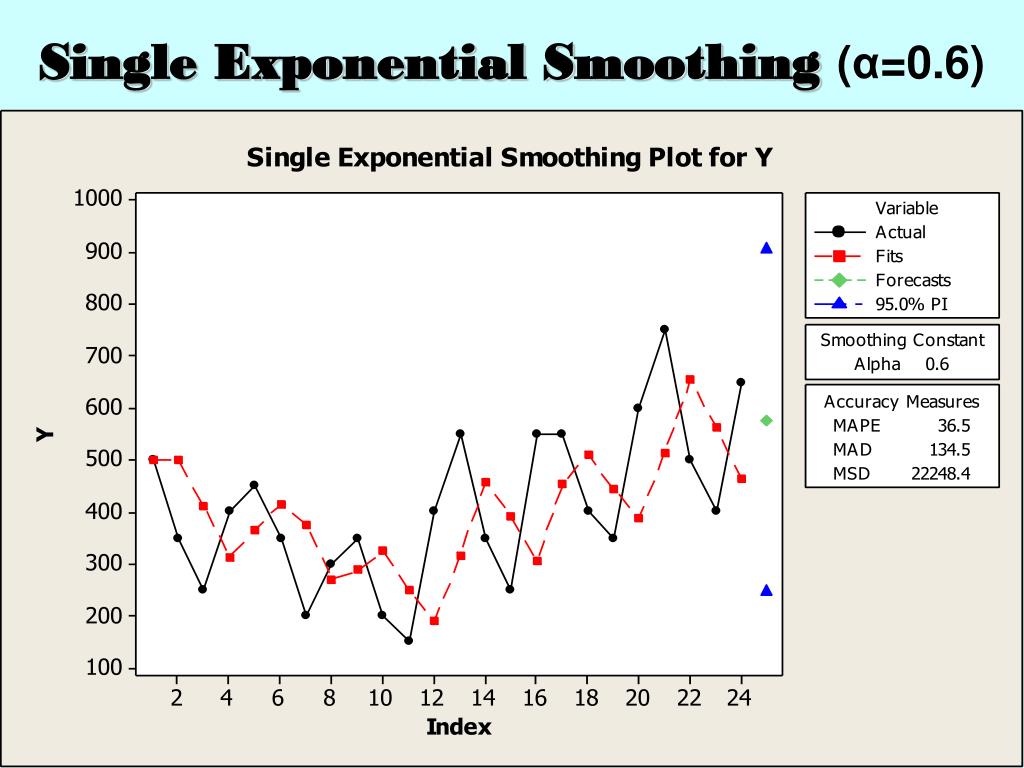 Single Exponential Smoothing (α=0.6)

Single Exponential Smoothing Plot for Y

1000
900
800
700
600
500
400
300
200
100

Y

2 4 6 8 10 12 14 16 18 20 22 24

Index

Variable
Actual
Fits
Forecasts
95.0% PI

Smoothing Constant
Alpha 0.6

Accuracy Measures
MAPE 36.5
MAD 134.5
MSD 22248.4